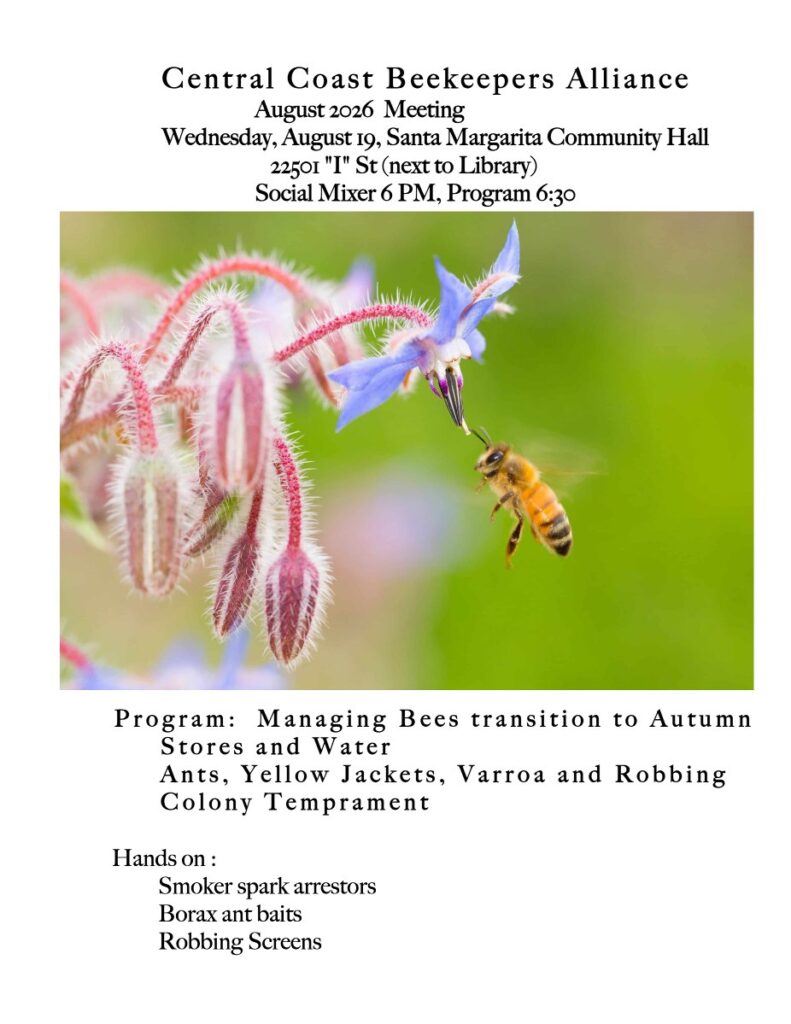 Central Coast Beekeepers Alliance
August 2026 Meeting
Wednesday, August 19, Santa Margarita Community Hall
22501 "I" St (next to Library)
Social Mixer 6 PM, Program 6:30

Program: Managing Bees transition to Autumn
Stores and Water
Ants, Yellow Jackets, Varroa and Robbing
Colony Temprament

Hands on :
Smoker spark arrestors
Borax ant baits
Robbing Screens